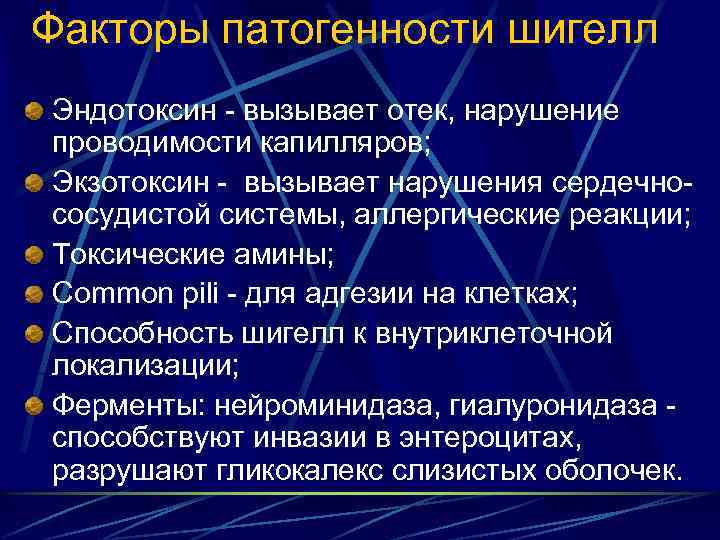 Факторы патогенности шигелл

Эндотоксин - вызывает отек, нарушение проводимости капилляров;

Экзотоксин - вызывает нарушения сердечно-сосудистой системы, аллергические реакции;

Токсические амины;

Common pili - для адгезии на клетках;

Способность шигелл к внутриклеточной локализации;

Ферменты: нейроминидаза, гиалуронидаза - способствуют инвазии в энтероцитах, разрушают гликокалекс слизистых оболочек.